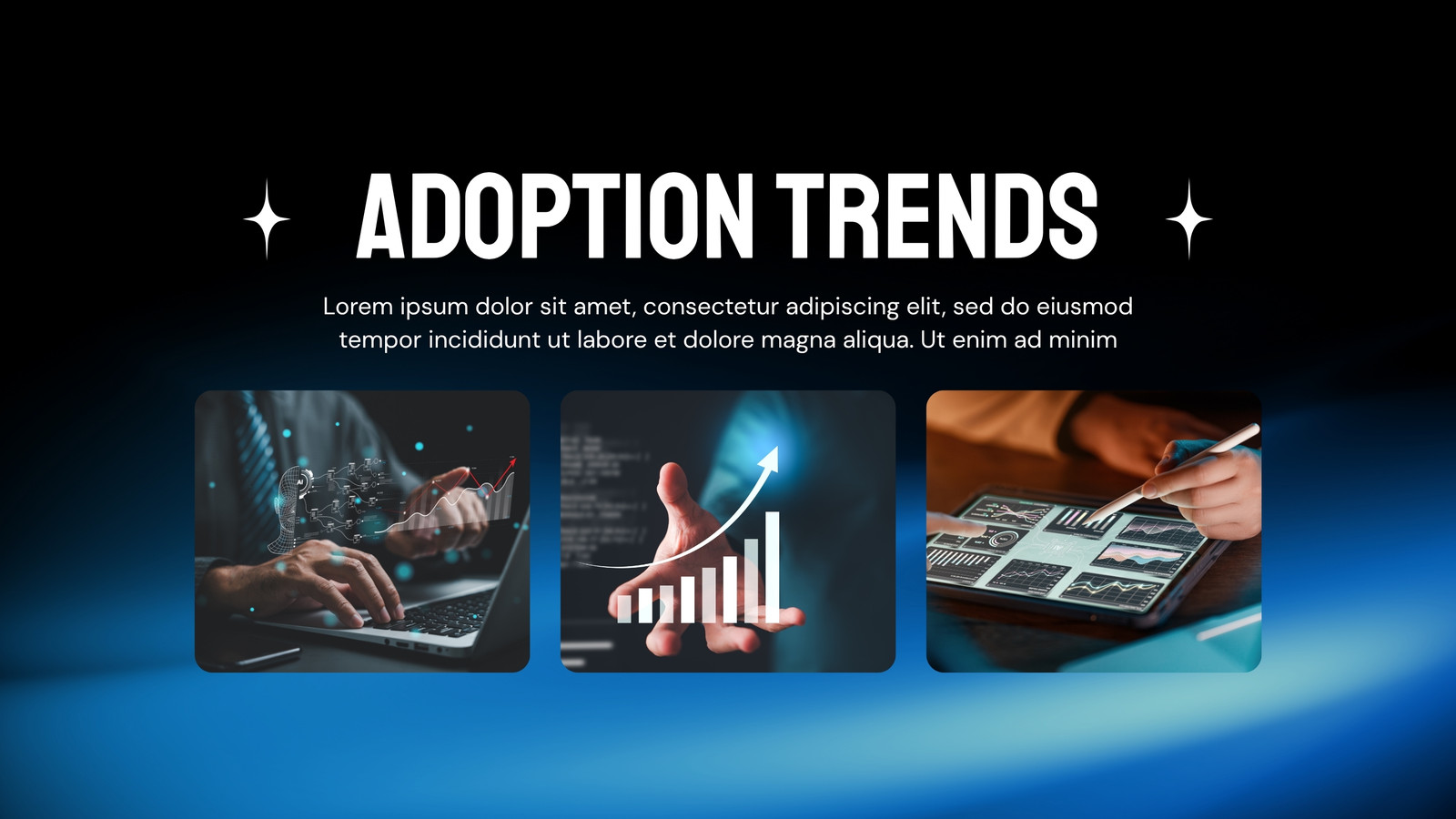 ADOPTION TRENDS

Lorem ipsum dolor sit amet, consectetur adipiscing elit, sed do eiusmod tempor incididunt ut labore et dolore magna aliqua. Ut enim ad minim